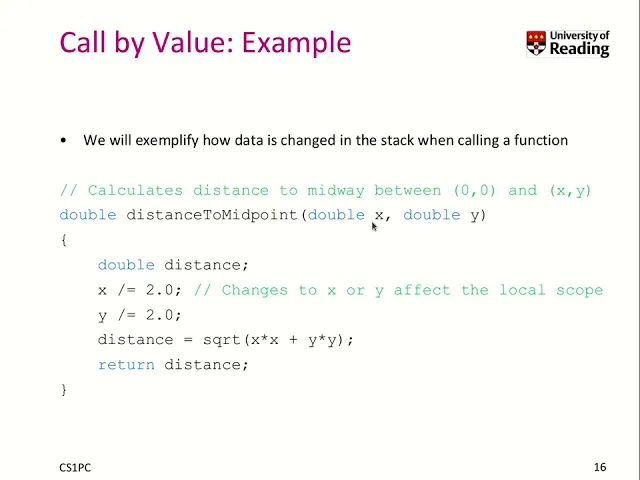 Call by Value: Example

University of Reading

• We will exemplify how data is changed in the stack when calling a function

// Calculates distance to midway between (0,0) and (x,y)
double distanceToMidpoint(double x, double y)
{
    double distance;
    x /= 2.0; // Changes to x or y affect the local scope
    y /= 2.0;
    distance = sqrt(x*x + y*y);
    return distance;
}

CS1PC

16